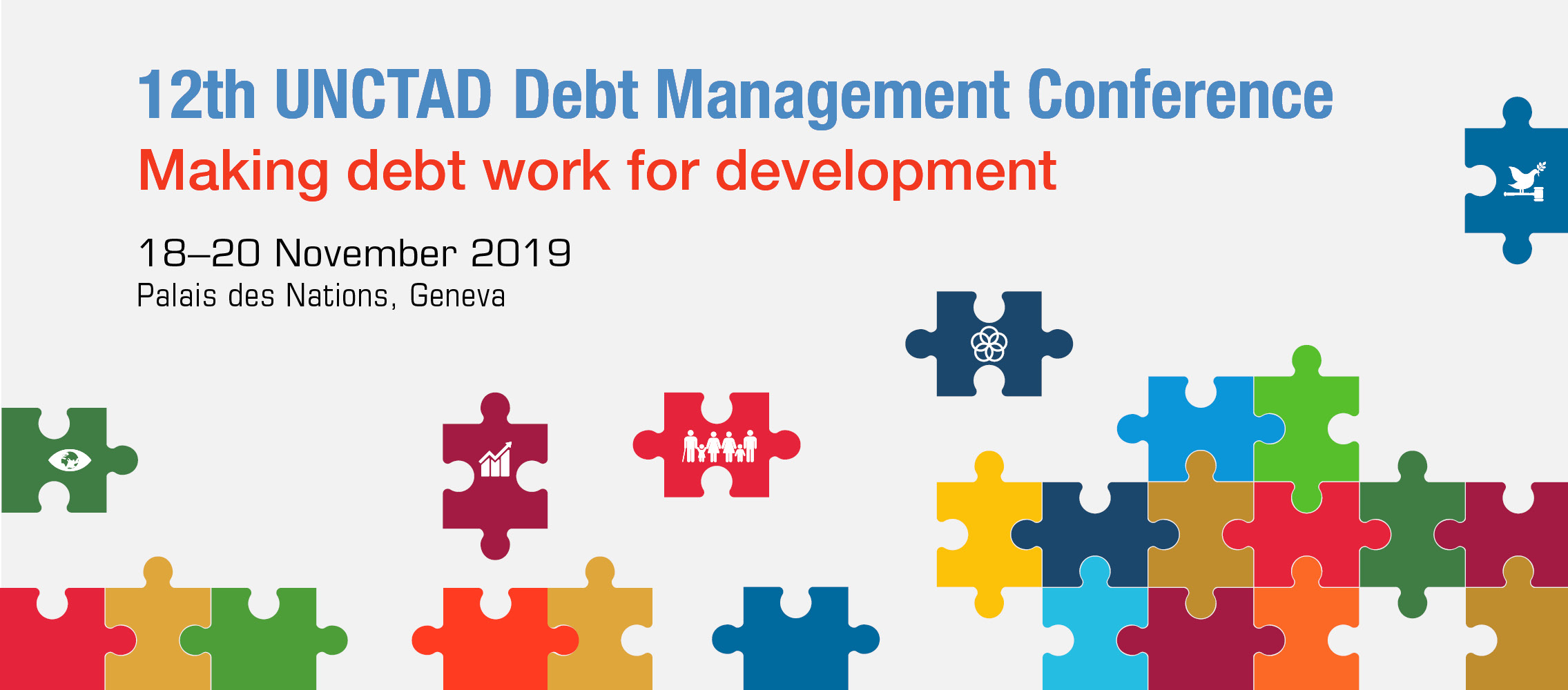 12th UNCTAD Debt Management Conference
Making debt work for development

18–20 November 2019
Palais des Nations, Geneva